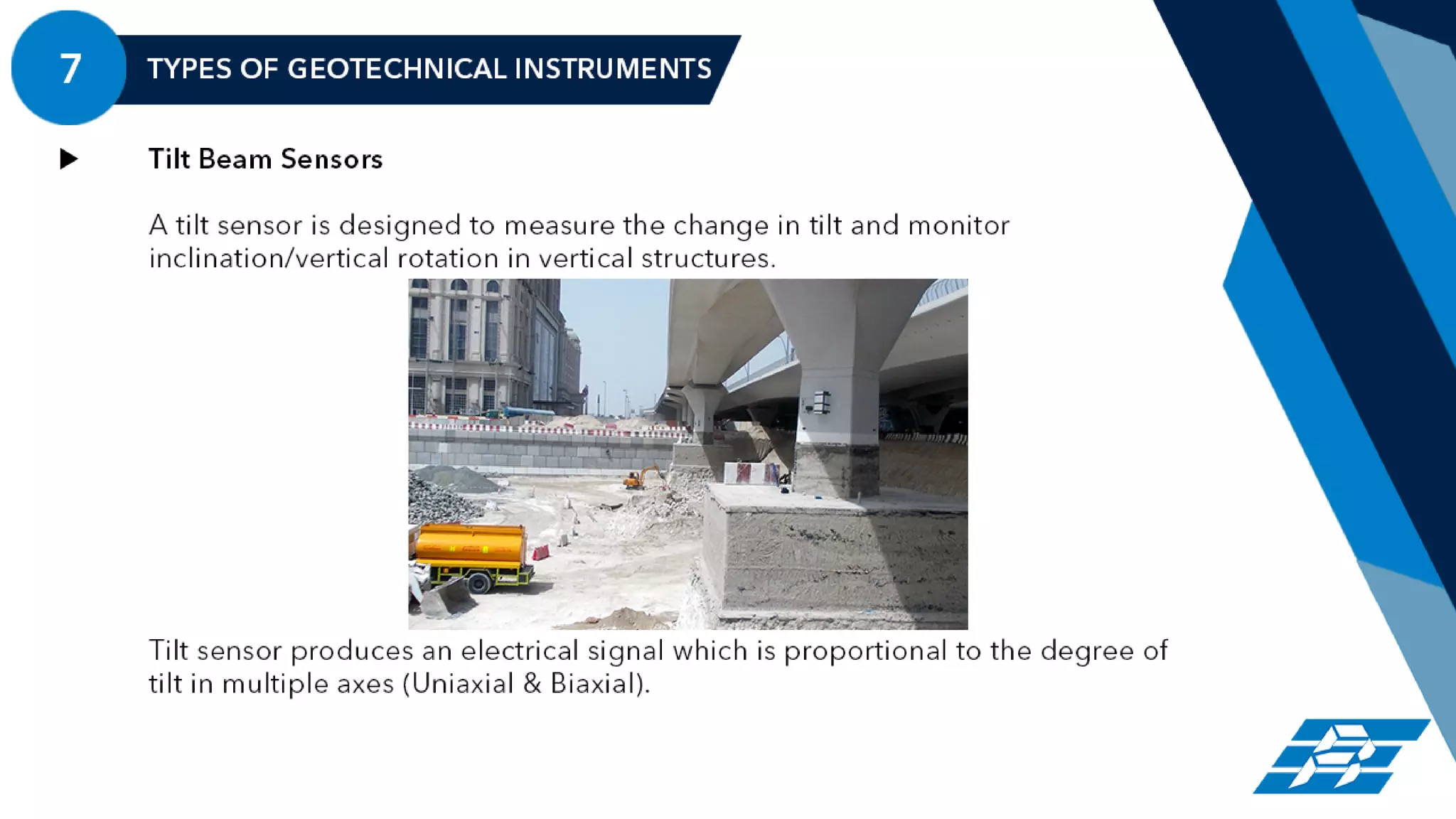 7

TYPES OF GEOTECHNICAL INSTRUMENTS

Tilt Beam Sensors

A tilt sensor is designed to measure the change in tilt and monitor inclination/vertical rotation in vertical structures.

Tilt sensor produces an electrical signal which is proportional to the degree of tilt in multiple axes (Uniaxial & Biaxial).